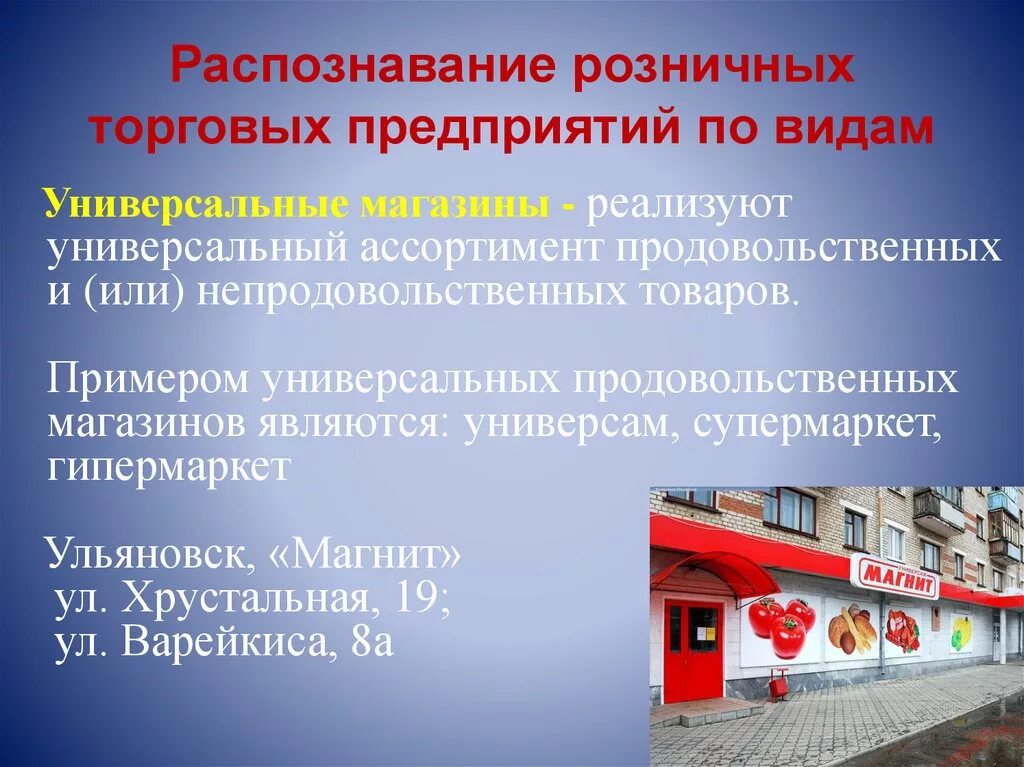 Распознавание розничных торговых предприятий по видам

Универсальные магазины - реализуют универсальный ассортимент продовольственных и (или) непродовольственных товаров.

Примером универсальных продовольственных магазинов являются: универсам, супермаркет, гипермаркет

Ульяновск, «Магнит»
ул. Хрустальная, 19;
ул. Варейкиса, 8а

МАГНИТ